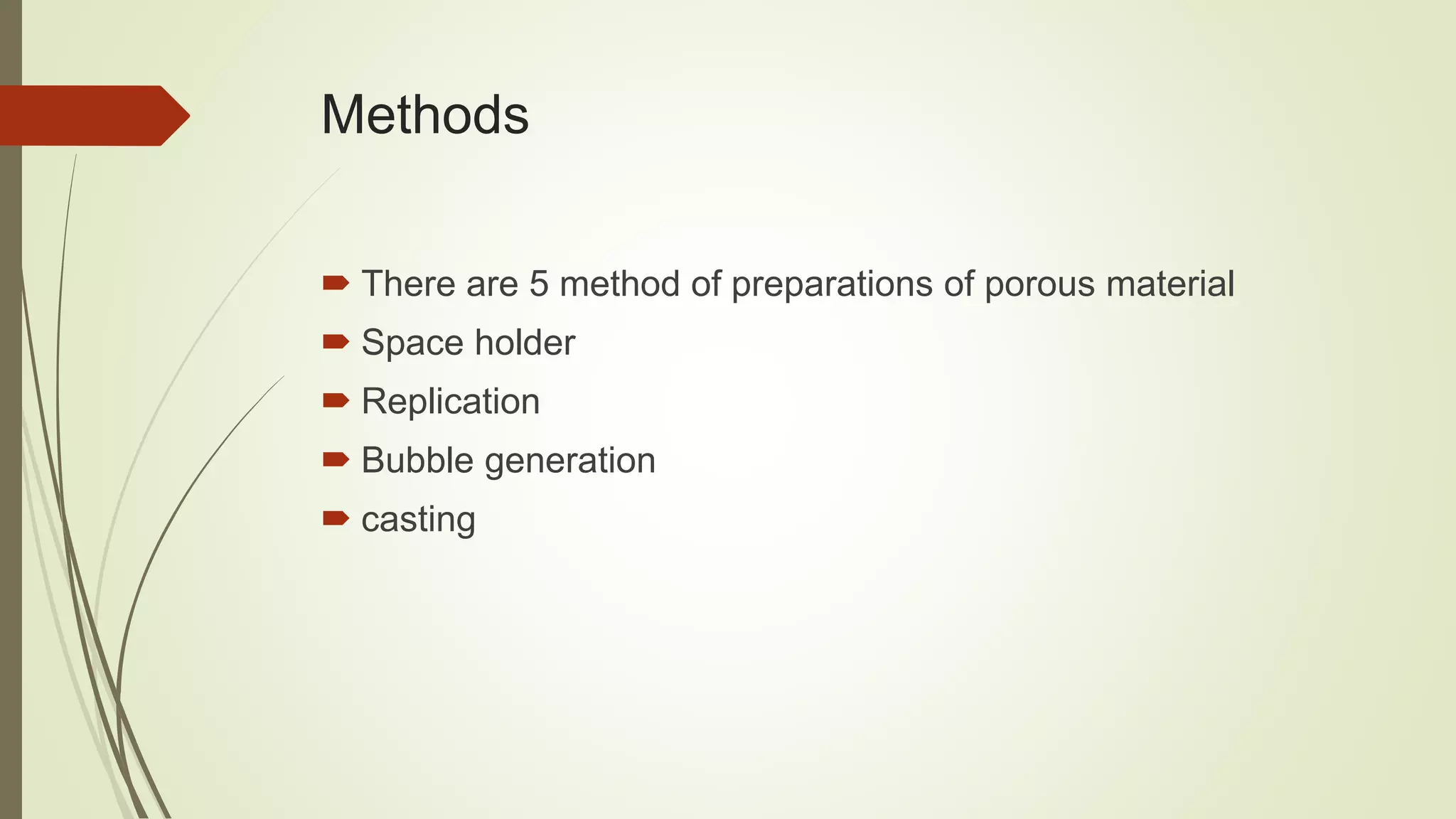 Methods

There are 5 method of preparations of porous material

Space holder

Replication

Bubble generation

casting